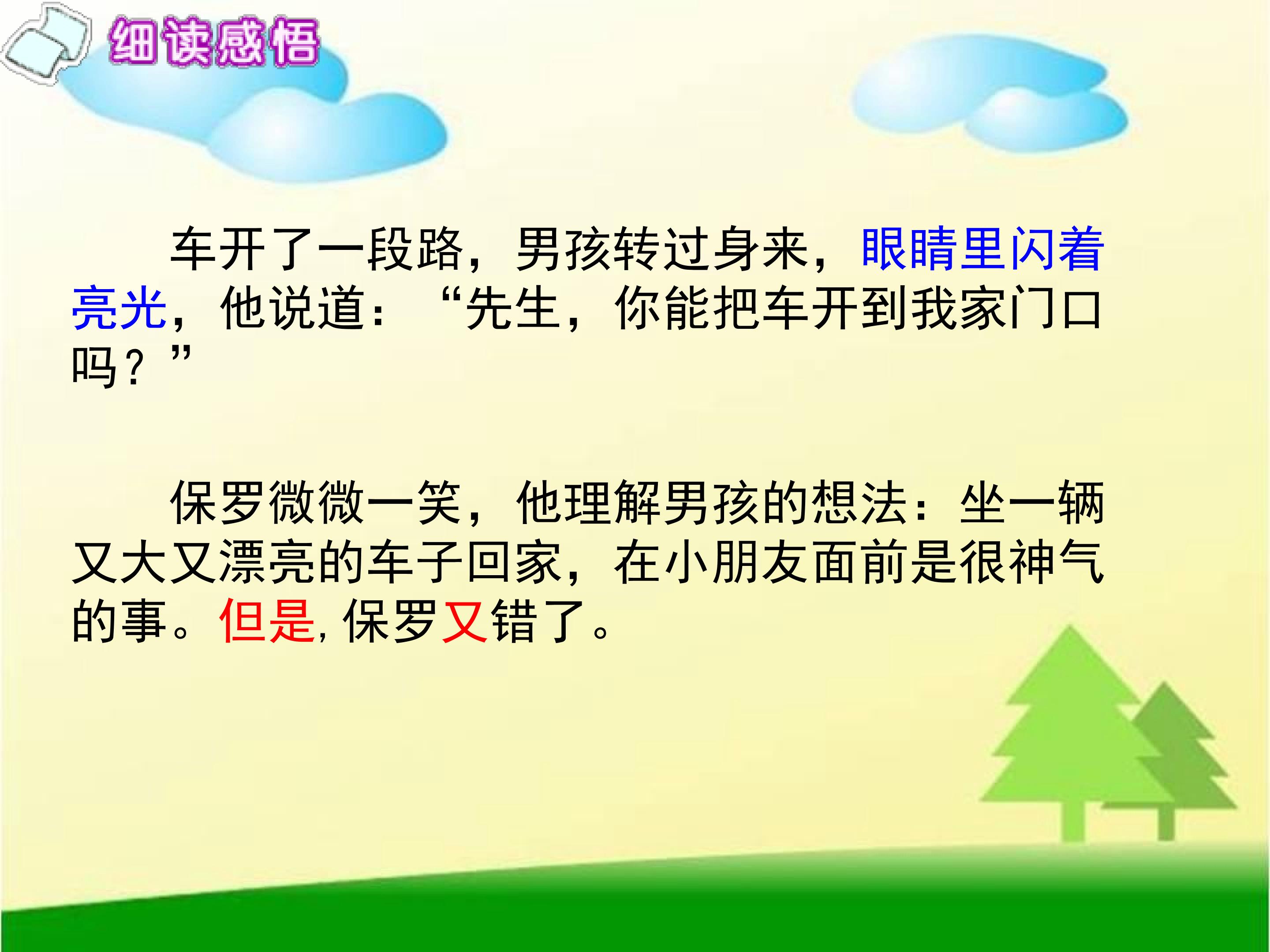 细读感悟

车开了一段路，男孩转过身来，眼睛里闪着亮光，他说道：“先生，你能把车开到我家门口吗？”

保罗微微一笑，他理解男孩的想法：坐一辆又大又漂亮的车子回家，在小朋友面前是很神气的事。但是,保罗又错了。